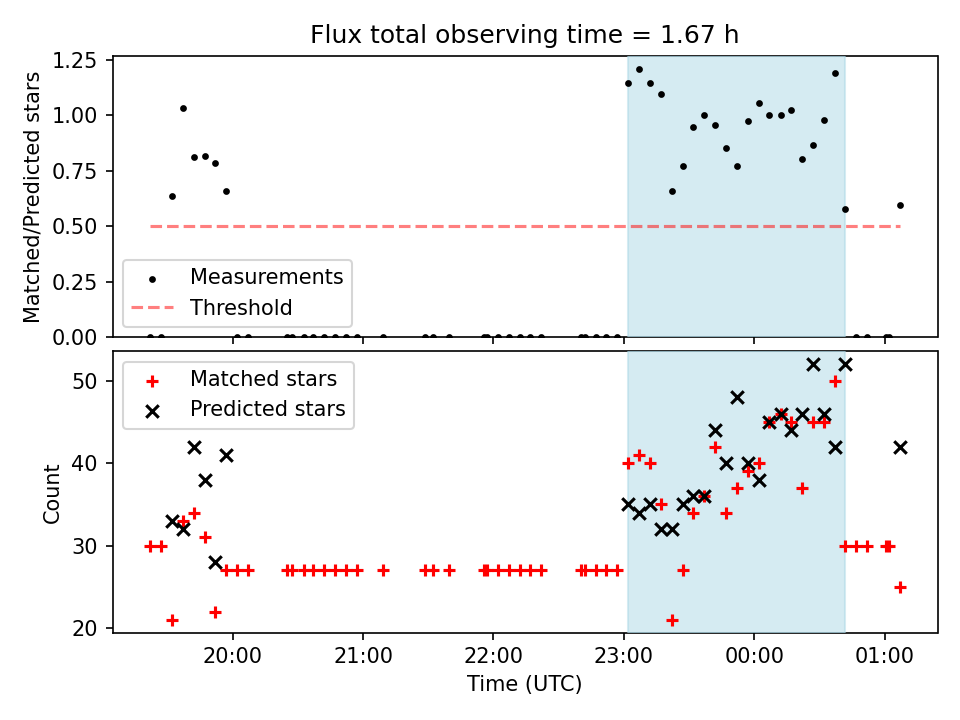 Flux total observing time = 1.67 h

Matched/Predicted stars

1.25
1.00
0.75
0.50
0.25
0.00

Measurements
Threshold

Count

50
40
30
20

Matched stars
Predicted stars

20:00
21:00
22:00
23:00
00:00
01:00

Time (UTC)